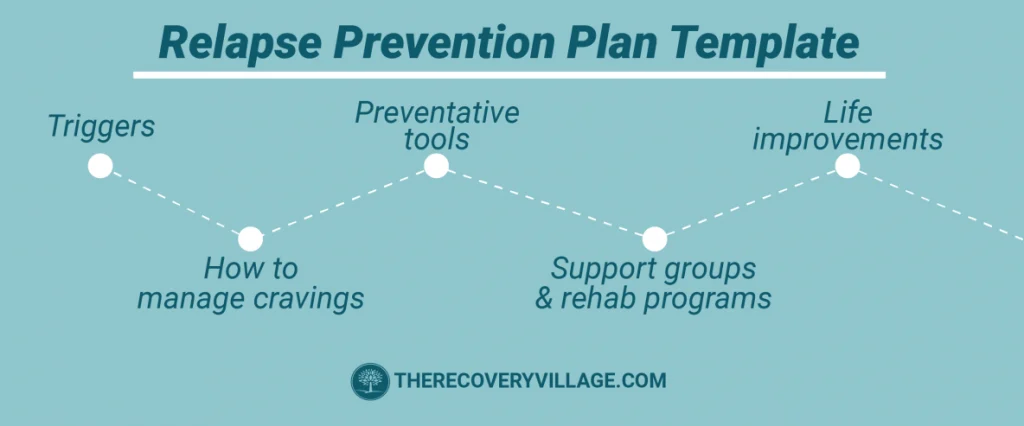 Relapse Prevention Plan Template

Triggers

How to manage cravings

Preventative tools

Support groups & rehab programs

Life improvements

THERECOVERYVILLAGE.COM